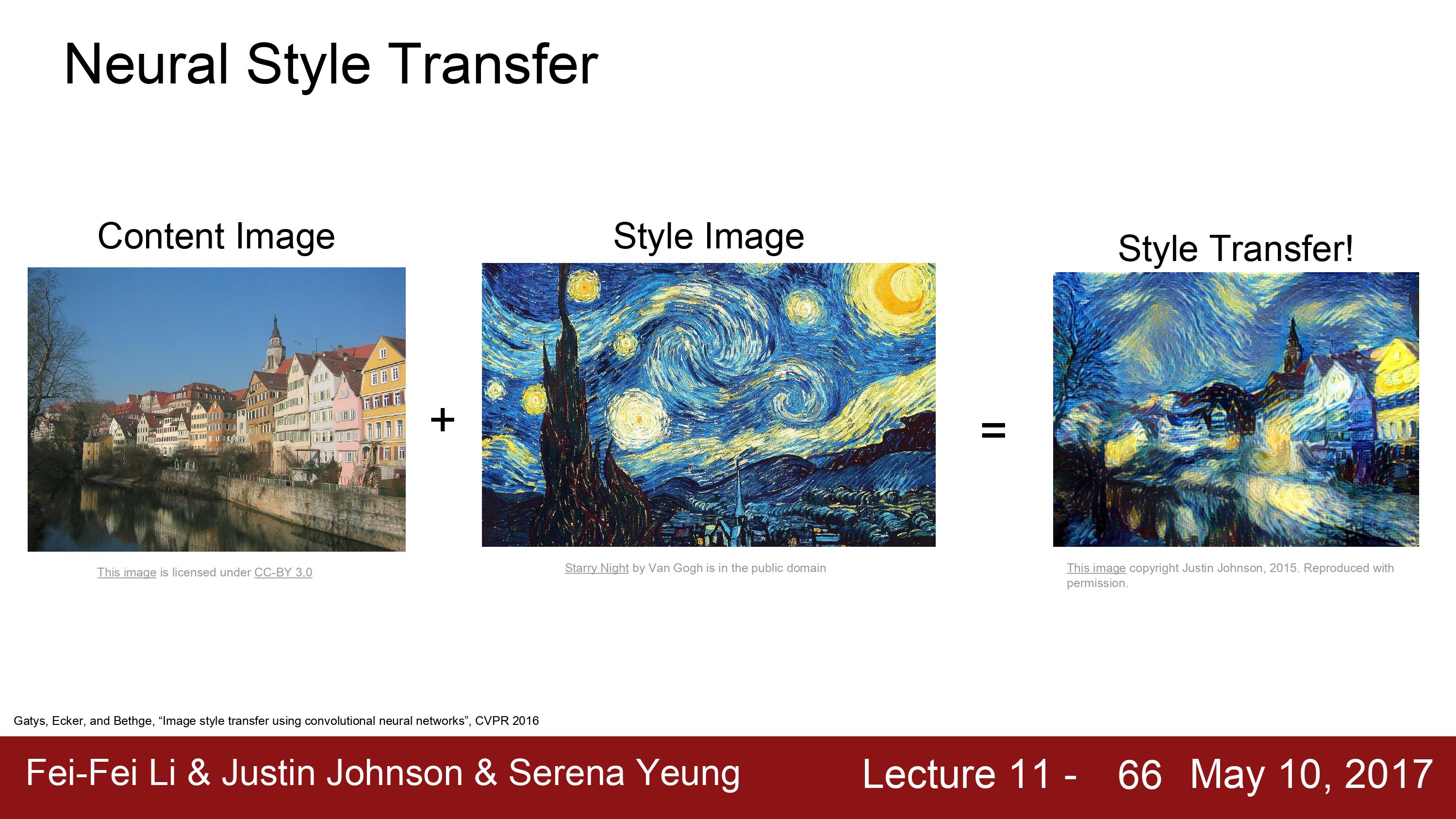 Neural Style Transfer

Content Image

This image is licensed under CC-BY 3.0

+

Style Image

Starry Night by Van Gogh is in the public domain

=

Style Transfer!

This image copyright Justin Johnson, 2015. Reproduced with permission.

Gatys, Ecker, and Bethge, "Image style transfer using convolutional neural networks", CVPR 2016

Fei-Fei Li & Justin Johnson & Serena Yeung Lecture 11 - 66 May 10, 2017